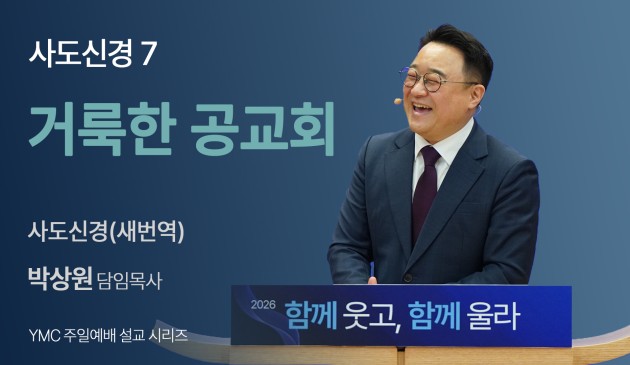 사도신경 7

거룩한 공교회

사도신경(새번역)

박상원 담임목사

YMC 주일예배 설교 시리즈

2026 함께 웃고, 함께 울라